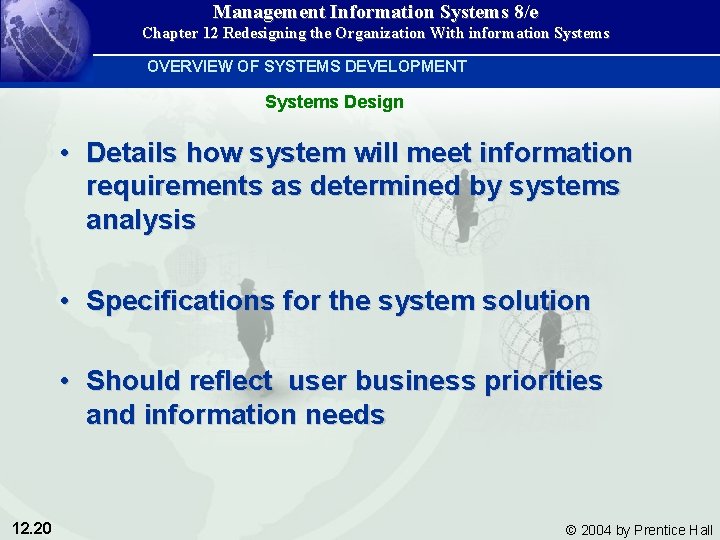 Management Information Systems 8/e
Chapter 12 Redesigning the Organization With information Systems

OVERVIEW OF SYSTEMS DEVELOPMENT

Systems Design

• Details how system will meet information requirements as determined by systems analysis

• Specifications for the system solution

• Should reflect user business priorities and information needs

12.20

© 2004 by Prentice Hall